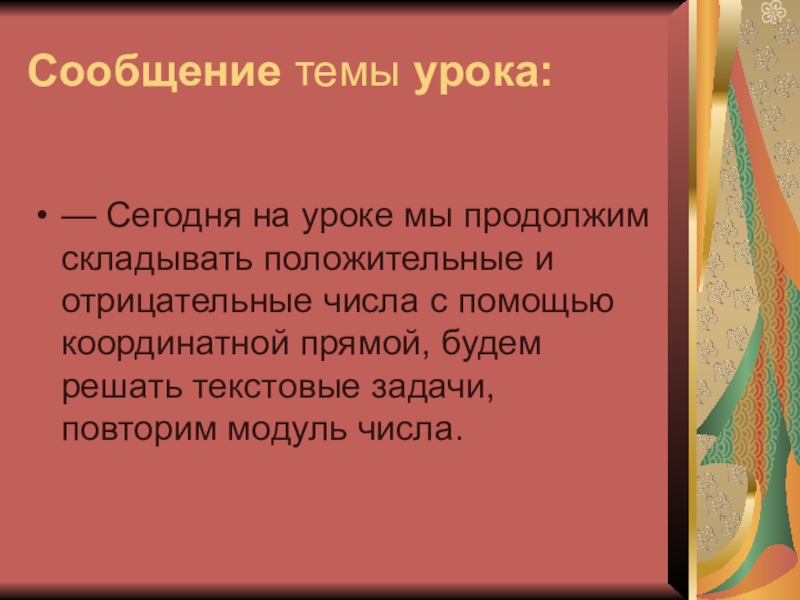 Сообщение темы урока:

• — Сегодня на уроке мы продолжим складывать положительные и отрицательные числа с помощью координатной прямой, будем решать текстовые задачи, повторим модуль числа.